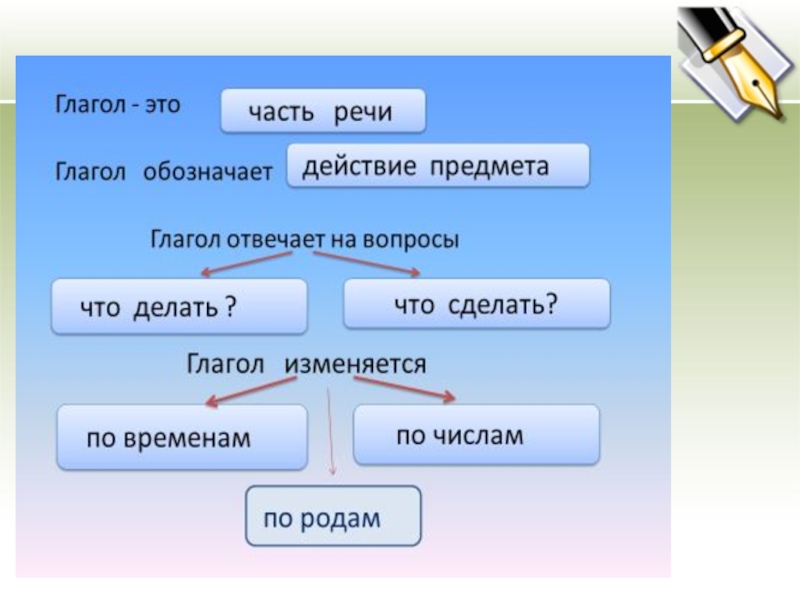 Глагол - это
часть речи
Глагол обозначает
действие предмета
Глагол отвечает на вопросы
что делать ?
что сделать?
Глагол изменяется
по временам
по числам
по родам